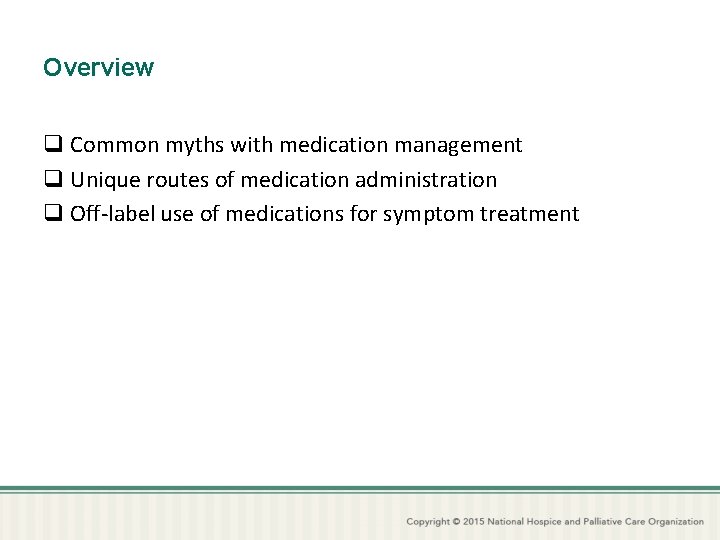 Overview

❑ Common myths with medication management
❑ Unique routes of medication administration
❑ Off-label use of medications for symptom treatment

Copyright © 2015 National Hospice and Palliative Care Organization